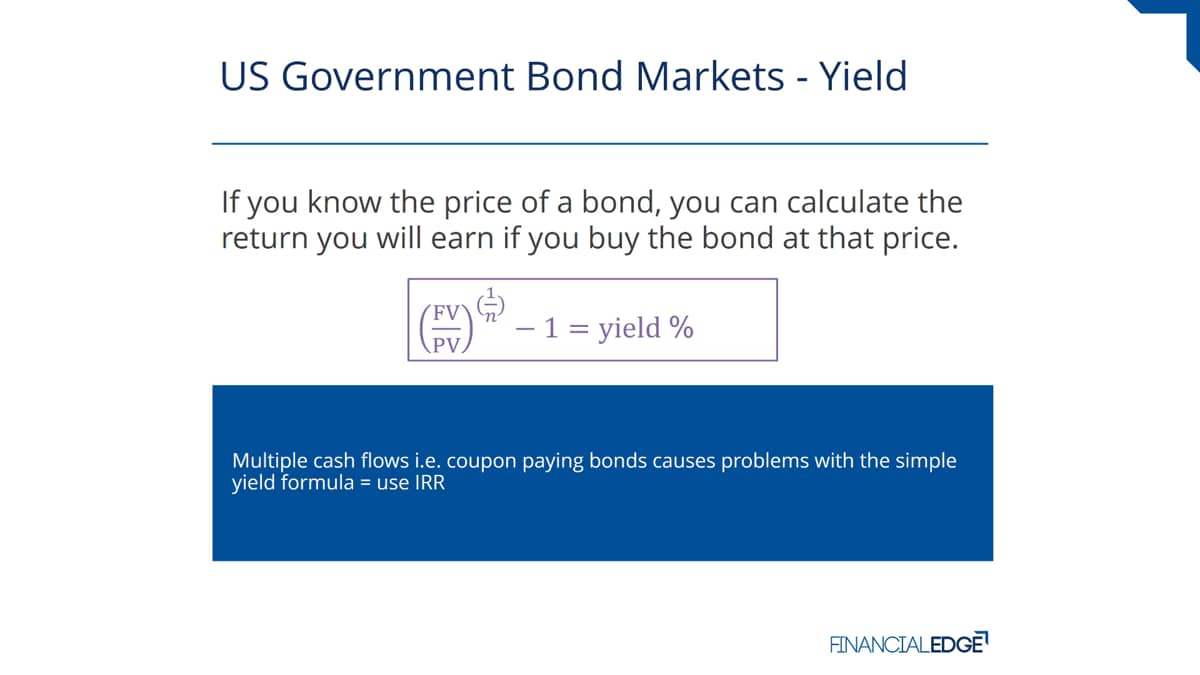 US Government Bond Markets - Yield

If you know the price of a bond, you can calculate the return you will earn if you buy the bond at that price.

$\left(\frac{FV}{PV}\right)^{\left(\frac{1}{n}\right)} - 1 = \text{yield } \%$

Multiple cash flows i.e. coupon paying bonds causes problems with the simple yield formula = use IRR

FINANCIALEDGE